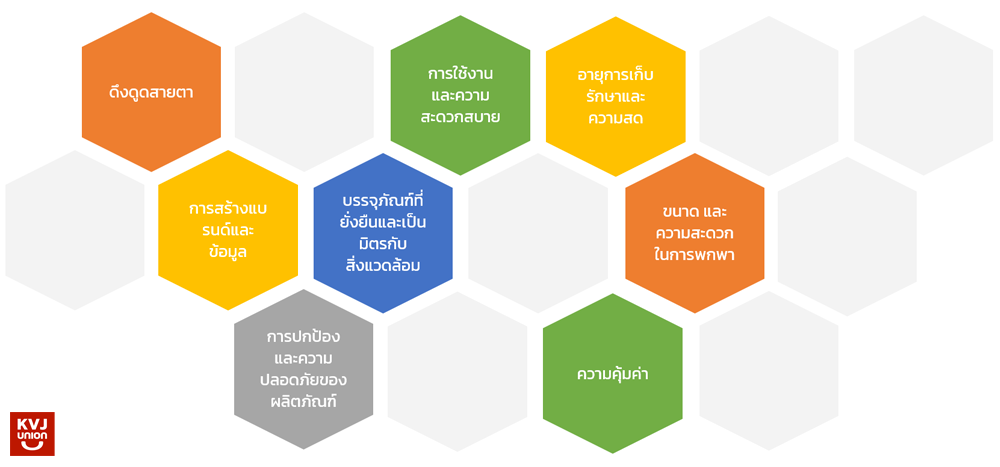 ดึงดูดสายตา

การใช้งานและความสะดวกสบาย

อายุการเก็บรักษาและความสด

การสร้างแบรนด์และข้อมูล

บรรจุภัณฑ์ที่ยั่งยืนและเป็นมิตรกับสิ่งแวดล้อม

ขนาด และความสะดวกในการพกพา

การปกป้องและความปลอดภัยของผลิตภัณฑ์

ความคุ้มค่า

KVJ union